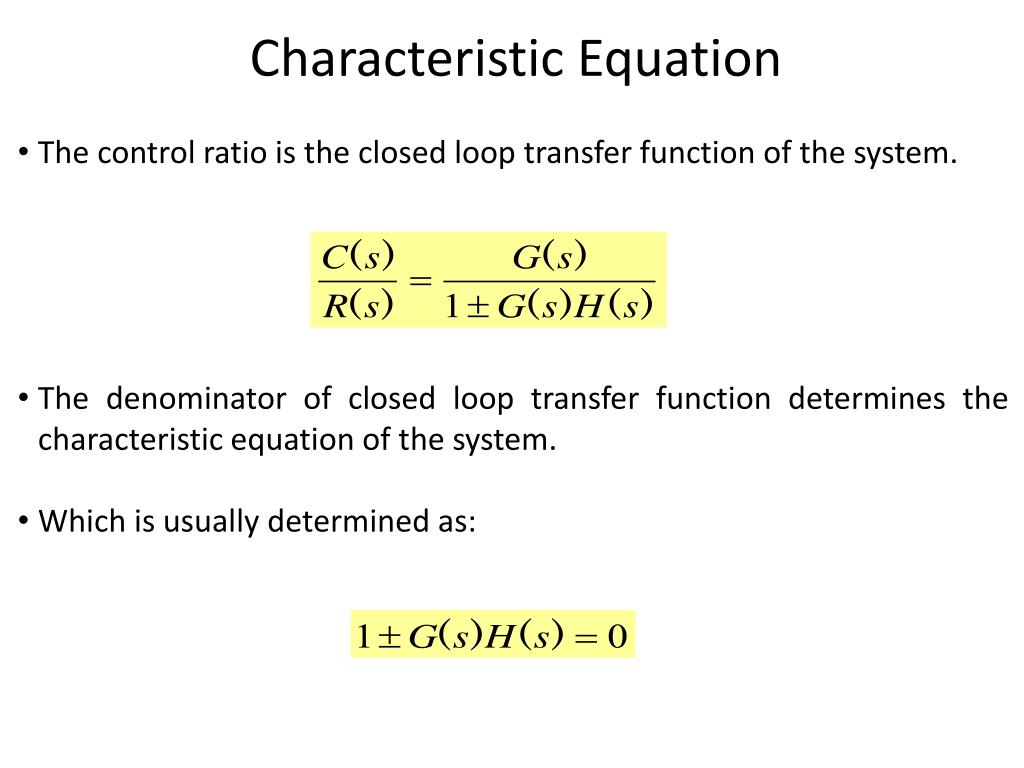 Characteristic Equation

• The control ratio is the closed loop transfer function of the system.

$\frac{C(s)}{R(s)} = \frac{G(s)}{1 \pm G(s)H(s)}$

• The denominator of closed loop transfer function determines the characteristic equation of the system.

• Which is usually determined as:

$1 \pm G(s)H(s) = 0$